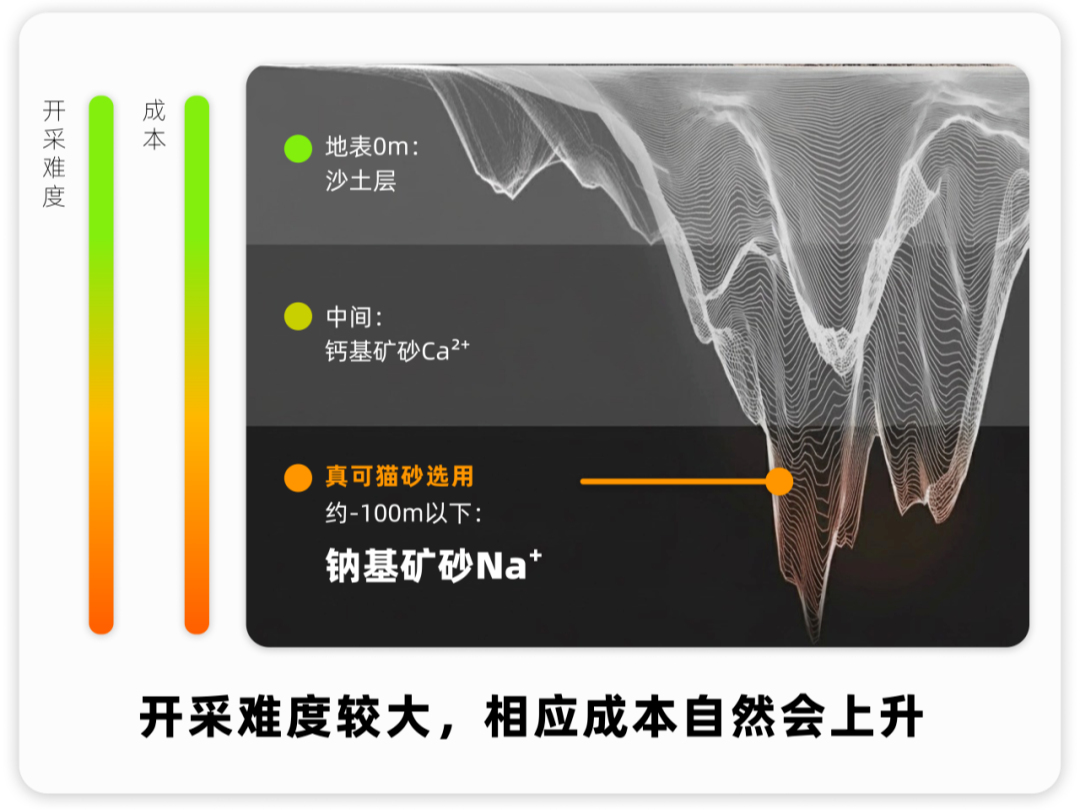 开采难度

成本

地表0m：
沙土层

中间：
钙基矿砂$Ca^{2+}$

真可猫砂选用
约-100m以下：
钠基矿砂$Na^{+}$

开采难度较大，相应成本自然会上升